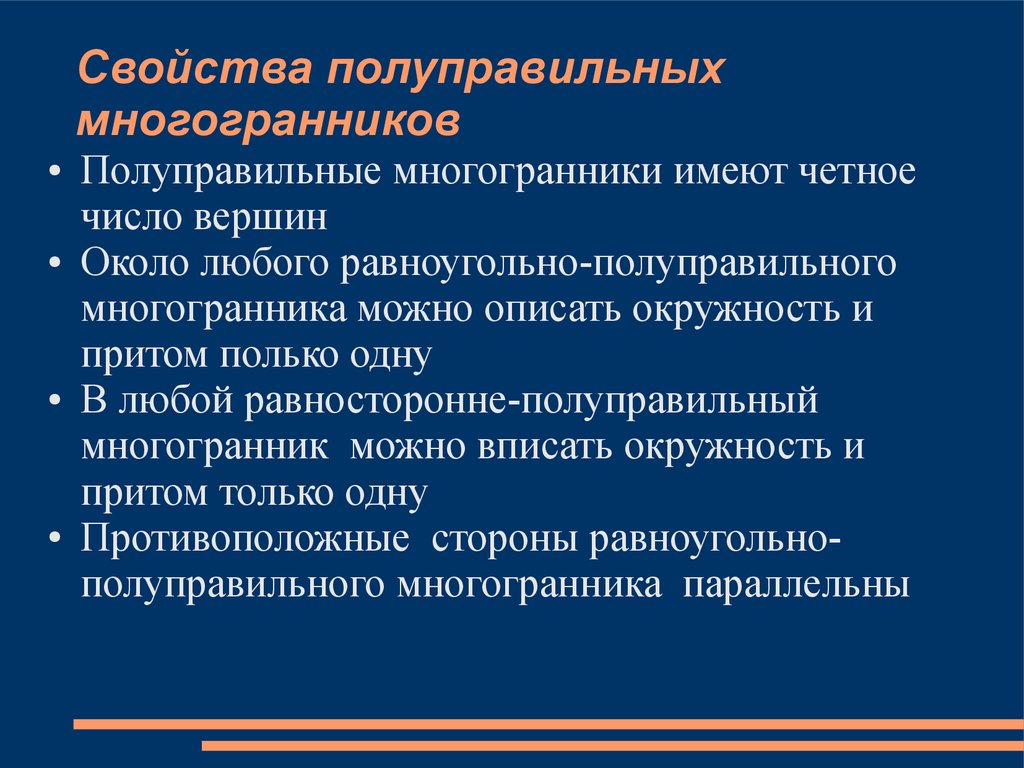 Свойства полуправильных многогранников

• Полуправильные многогранники имеют четное число вершин
• Около любого равноугольно-полуправильного многогранника можно описать окружность и притом полько одну
• В любой равносторонне-полуправильный многогранник можно вписать окружность и притом только одну
• Противоположные стороны равноугольно-полуправильного многогранника параллельны